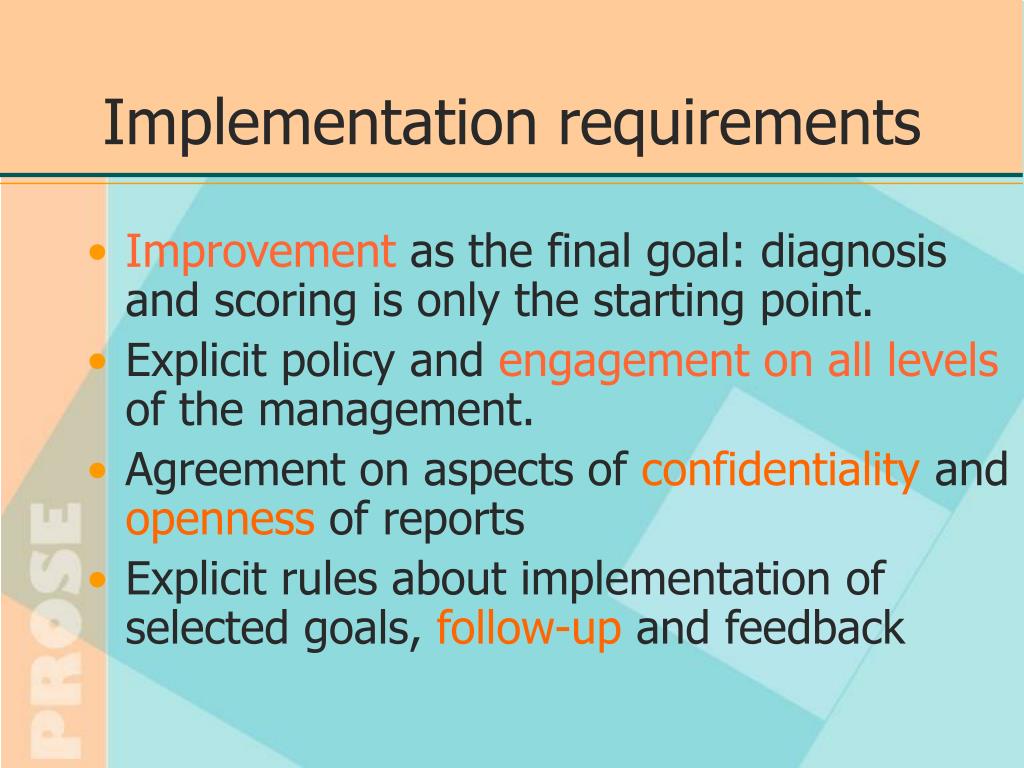 Implementation requirements

• Improvement as the final goal: diagnosis and scoring is only the starting point.
• Explicit policy and engagement on all levels of the management.
• Agreement on aspects of confidentiality and openness of reports
• Explicit rules about implementation of selected goals, follow-up and feedback

PROSE